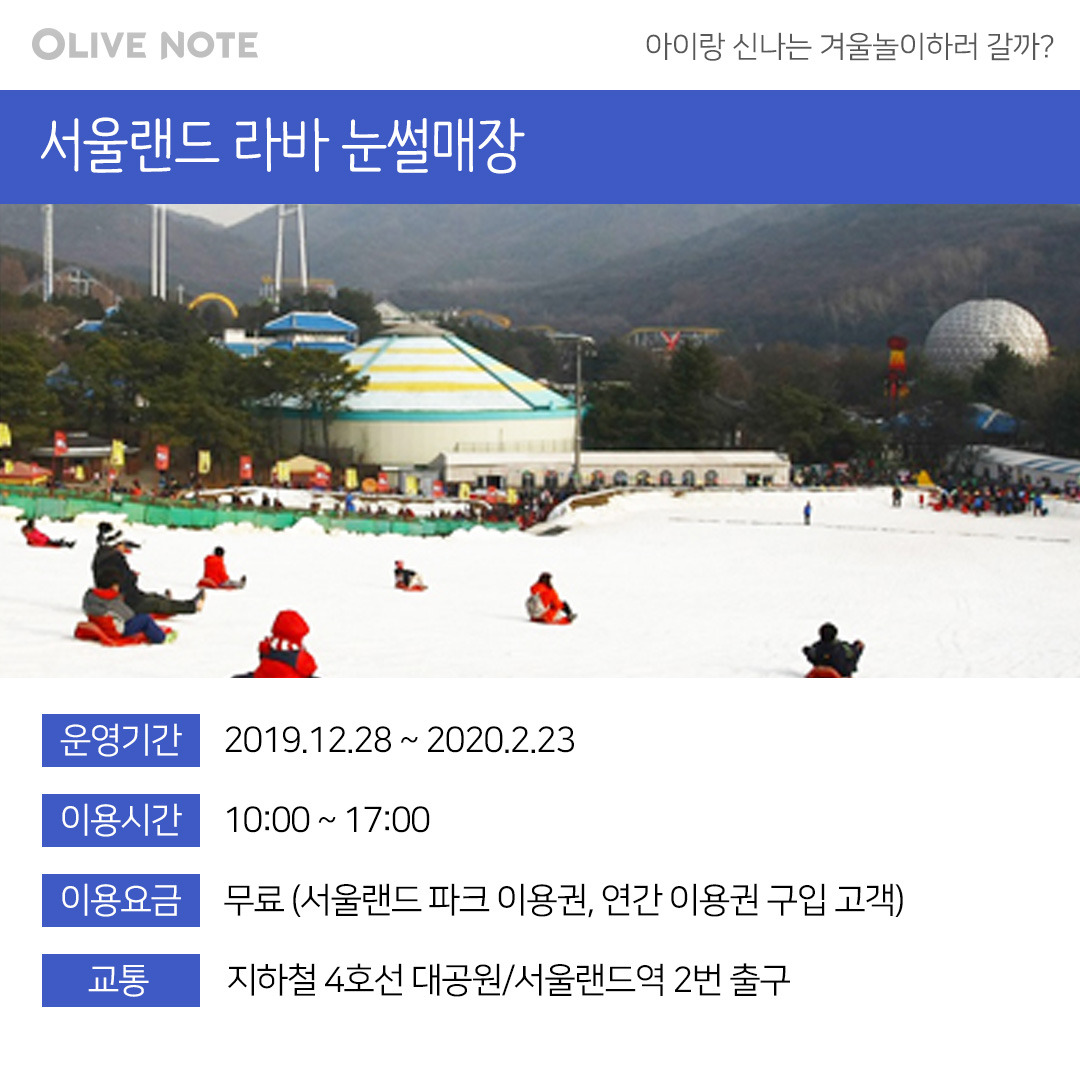 OLIVE NOTE

아이랑 신나는 겨울놀이하러 갈까?

서울랜드 라바 눈썰매장

운영기간 2019.12.28 ~ 2020.2.23

이용시간 10:00 ~ 17:00

이용요금 무료 (서울랜드 파크 이용권, 연간 이용권 구입 고객)

교통 지하철 4호선 대공원/서울랜드역 2번 출구